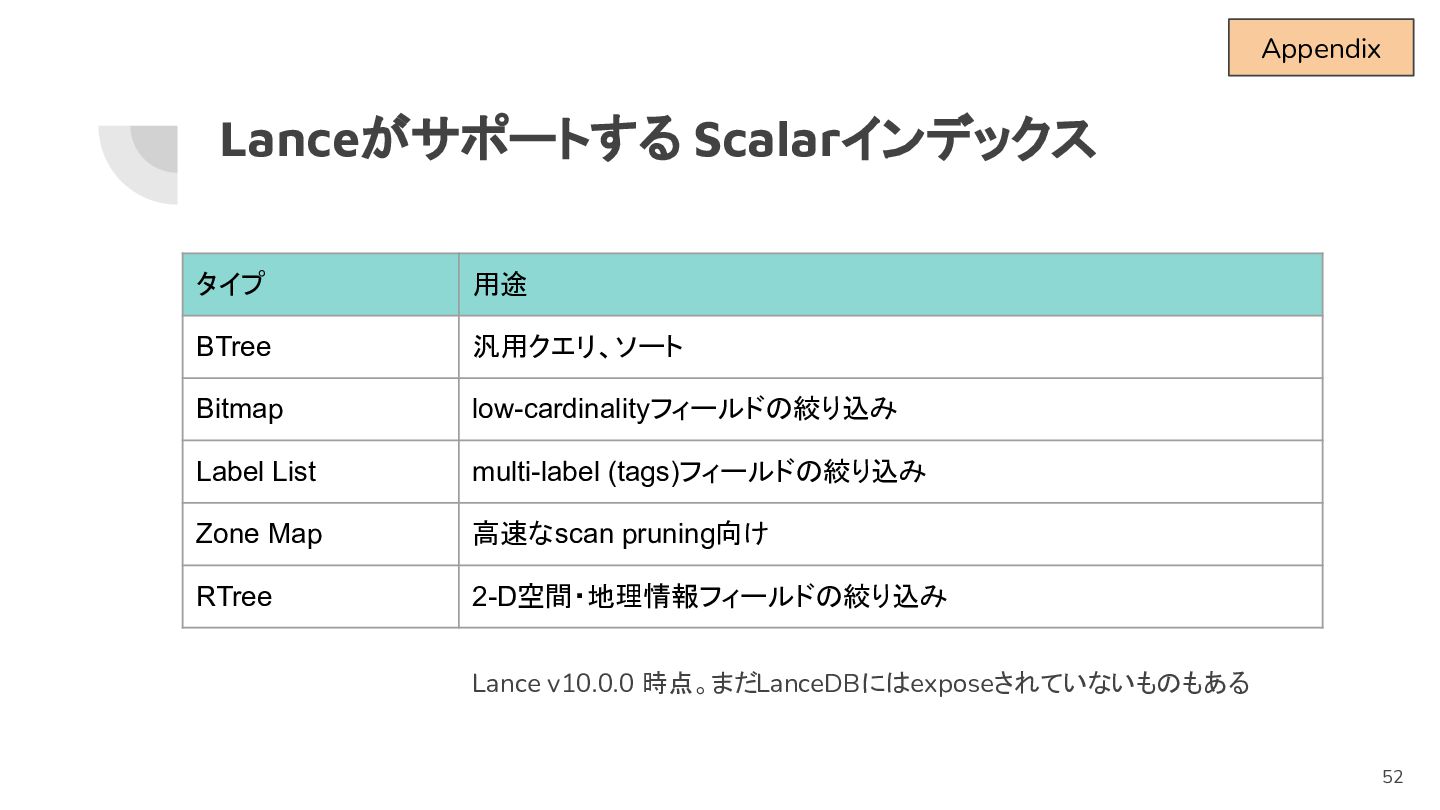 Appendix

Lanceがサポートする Scalarインデックス

| タイプ | 用途 |
|---|---|
| BTree | 汎用クエリ、ソート |
| Bitmap | low-cardinalityフィールドの絞り込み |
| Label List | multi-label (tags)フィールドの絞り込み |
| Zone Map | 高速なscan pruning向け |
| RTree | 2-D空間・地理情報フィールドの絞り込み |

Lance v10.0.0 時点。まだLanceDBにはexposeされていないものもある

52